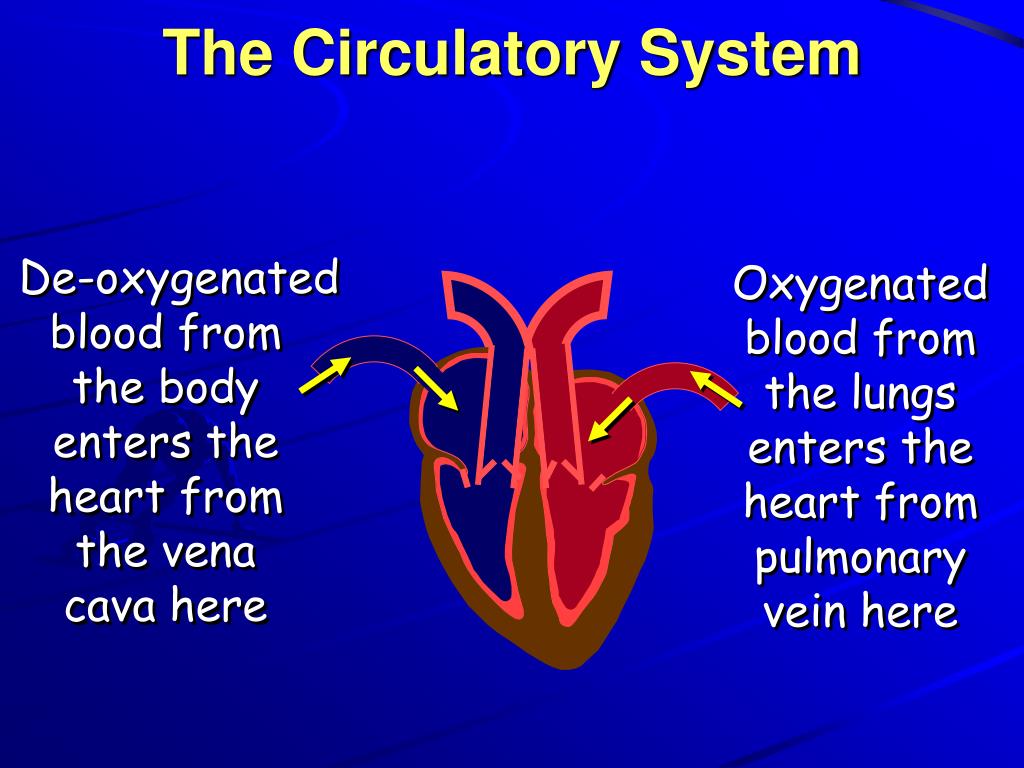 The Circulatory System

De-oxygenated blood from the body enters the heart from the vena cava here

Oxygenated blood from the lungs enters the heart from pulmonary vein here